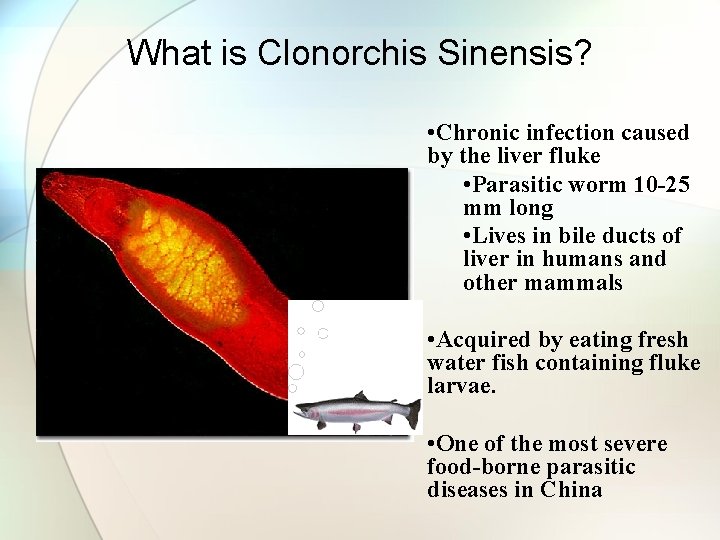 What is Clonorchis Sinensis?

•Chronic infection caused by the liver fluke

•Parasitic worm 10-25 mm long

•Lives in bile ducts of liver in humans and other mammals

•Acquired by eating fresh water fish containing fluke larvae.

•One of the most severe food-borne parasitic diseases in China